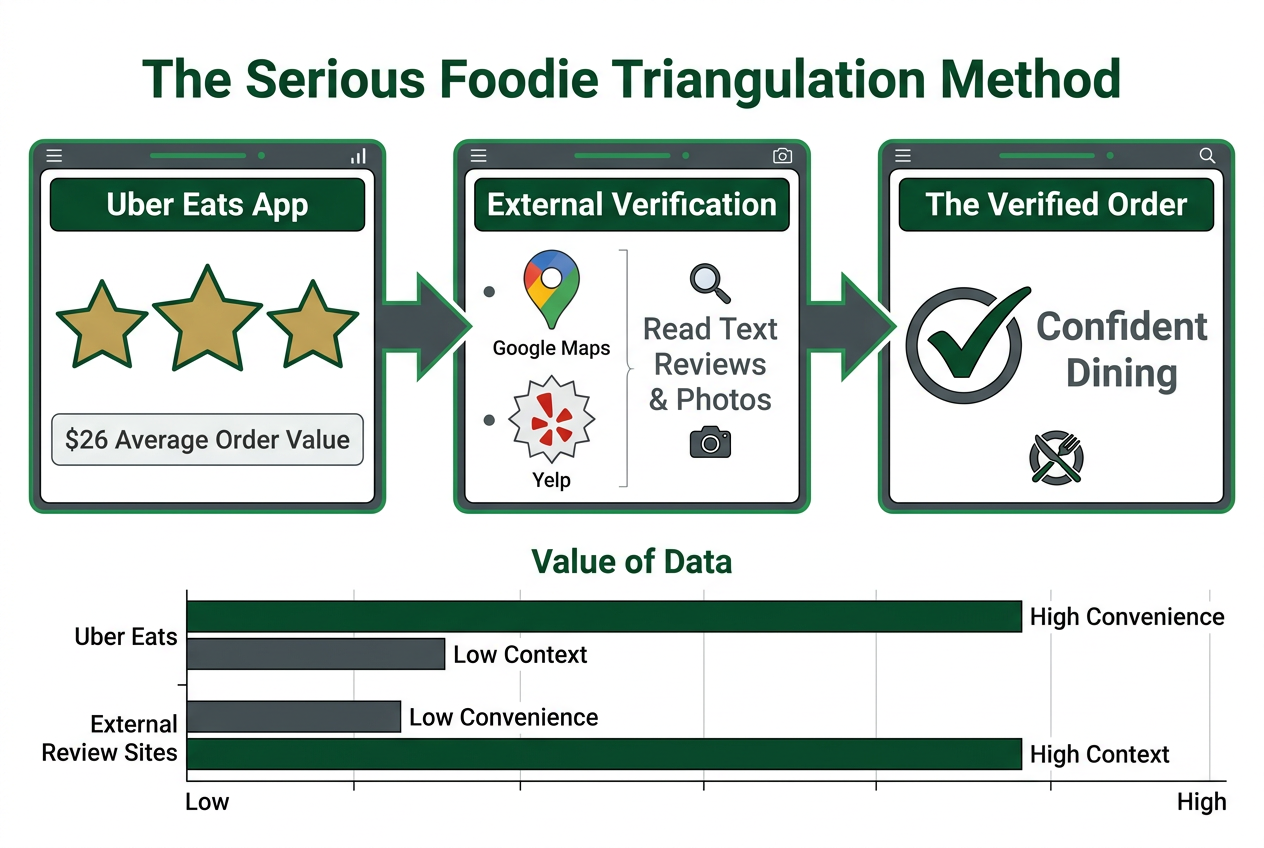 The Serious Foodie Triangulation Method

Uber Eats App

$26 Average Order Value

External Verification

Google Maps

Yelp

Read Text Reviews & Photos

The Verified Order

Confident Dining

Value of Data

Uber Eats

High Convenience

Low Context

External Review Sites

Low Convenience

High Context

Low

High